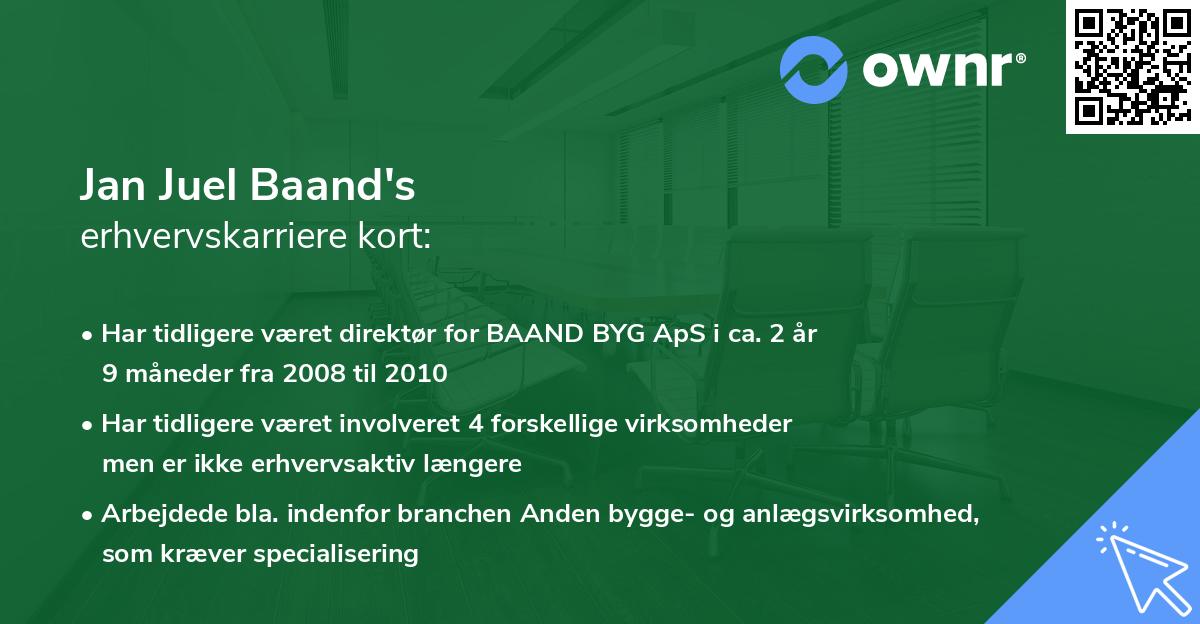 ownr®

Jan Juel Baand's
erhvervskarriere kort:

• Har tidligere været direktør for BAAND BYG ApS i ca. 2 år 9 måneder fra 2008 til 2010

• Har tidligere været involveret 4 forskellige virksomheder men er ikke erhvervsaktiv længere

• Arbejdede bla. indenfor branchen Anden bygge- og anlægsvirksomhed, som kræver specialisering